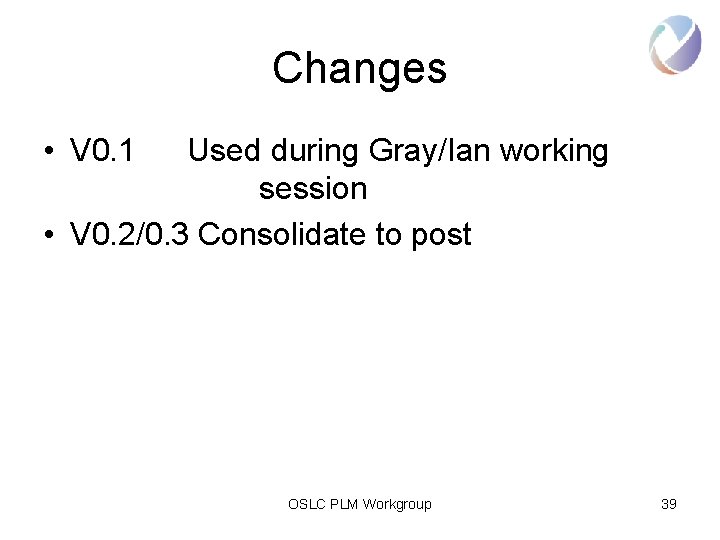 Changes

• V0.1 Used during Gray/Ian working session

• V0.2/0.3 Consolidate to post

OSLC PLM Workgroup

39